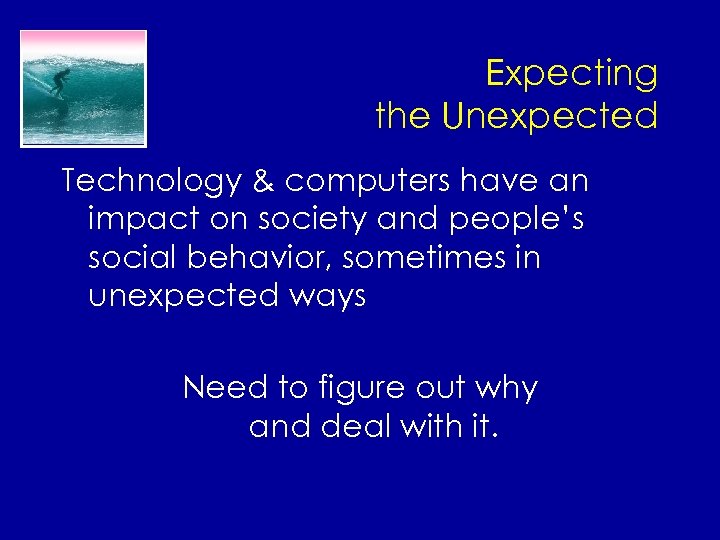 Expecting the Unexpected

Technology & computers have an impact on society and people's social behavior, sometimes in unexpected ways

Need to figure out why and deal with it.